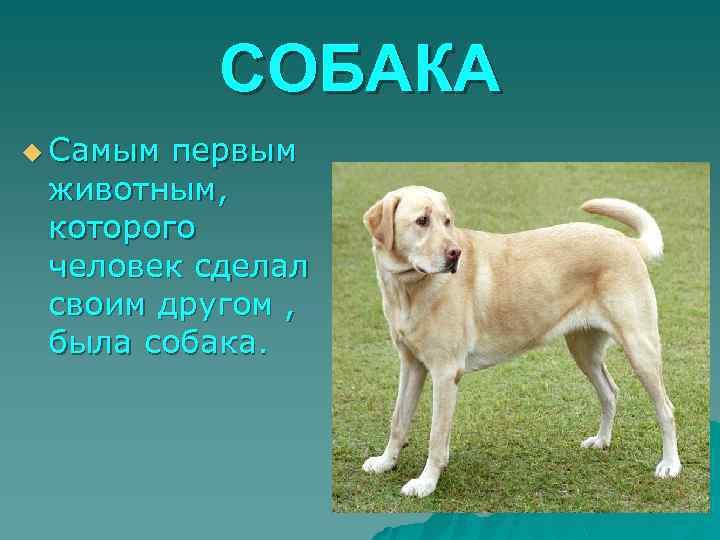 СОБАКА

Самым первым животным, которого человек сделал своим другом , была собака.